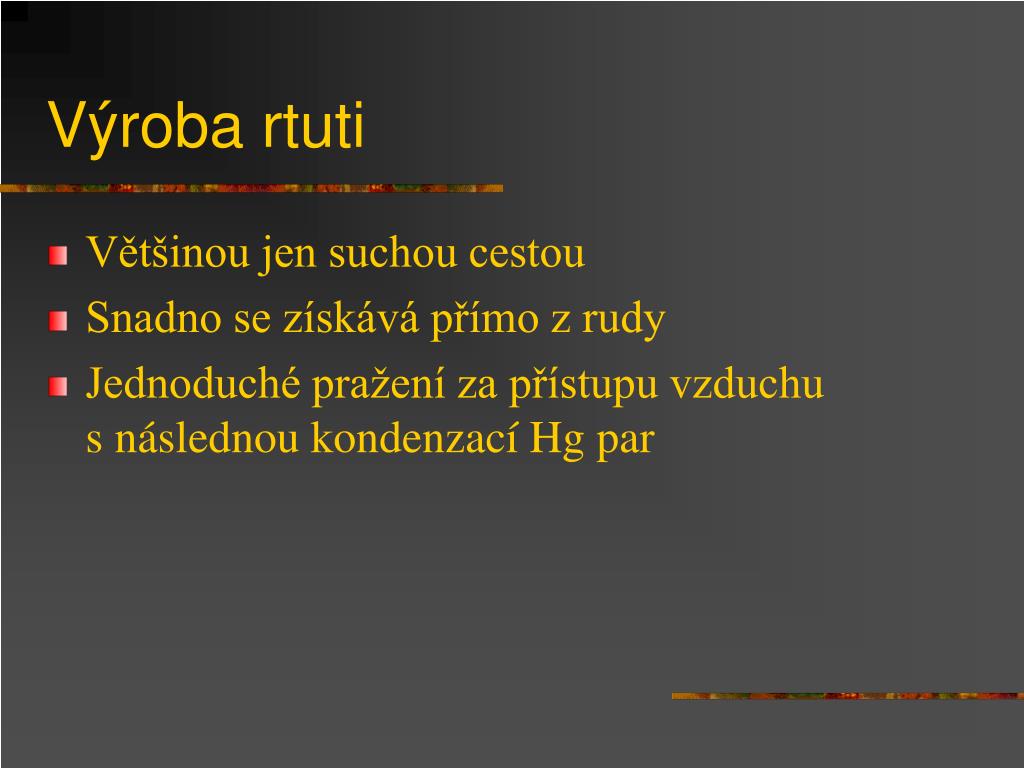 Výroba rtuti

Většinou jen suchou cestou

Snadno se získává přímo z rudy

Jednoduché pražení za přístupu vzduchu s následnou kondenzací Hg par